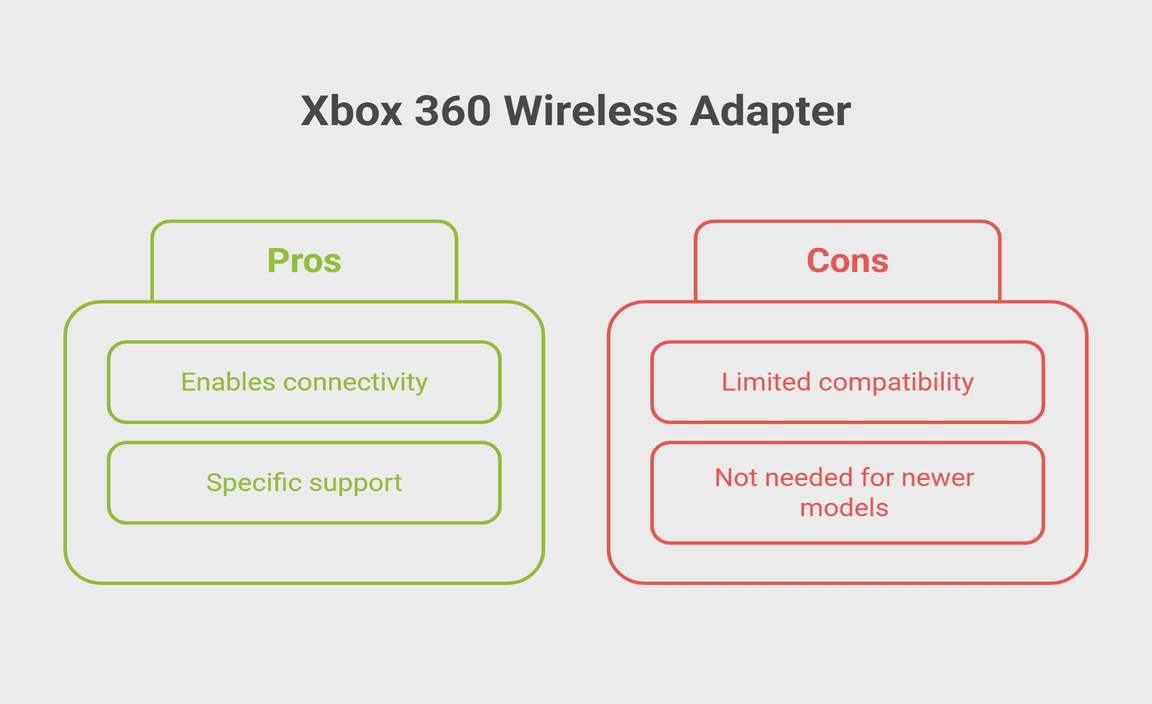 Xbox 360 Wireless Adapter

Pros

Enables connectivity

Specific support

Cons

Limited compatibility

Not needed for newer models